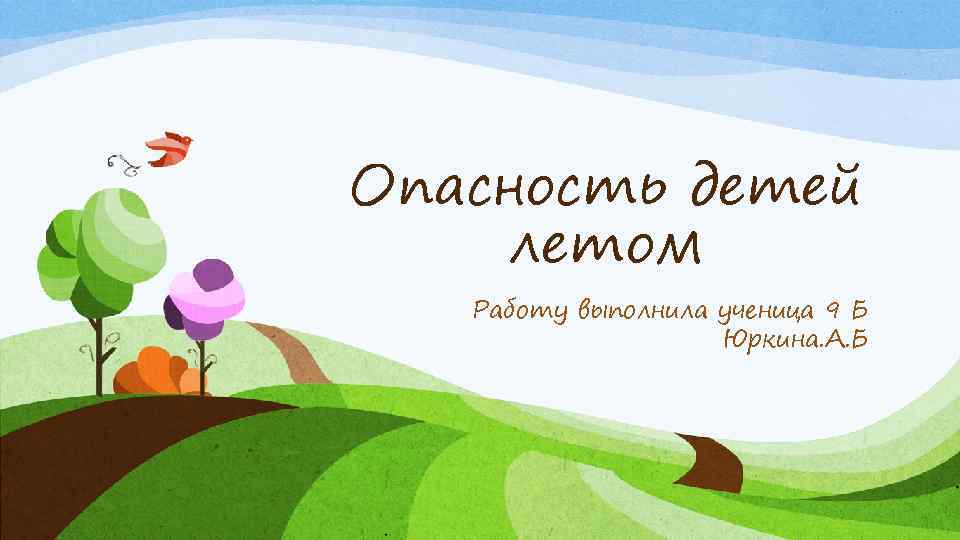 Опасность детей летом

Работу выполнила ученица 9 Б
Юркина.А.Б